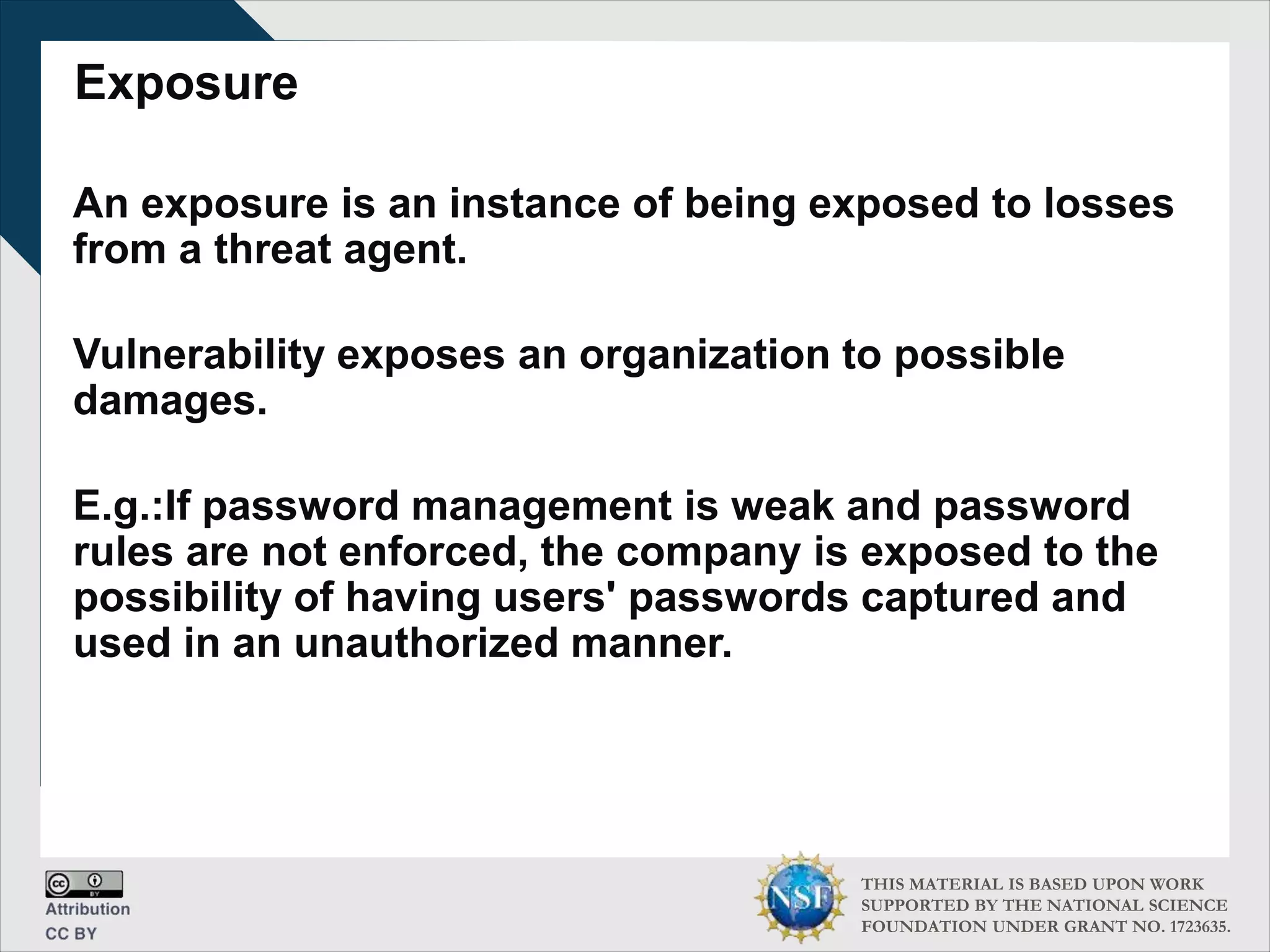 Exposure

An exposure is an instance of being exposed to losses from a threat agent.

Vulnerability exposes an organization to possible damages.

E.g.:If password management is weak and password rules are not enforced, the company is exposed to the possibility of having users' passwords captured and used in an unauthorized manner.

cc BY
Attribution
CC BY

NSF
THIS MATERIAL IS BASED UPON WORK SUPPORTED BY THE NATIONAL SCIENCE FOUNDATION UNDER GRANT NO. 1723635.